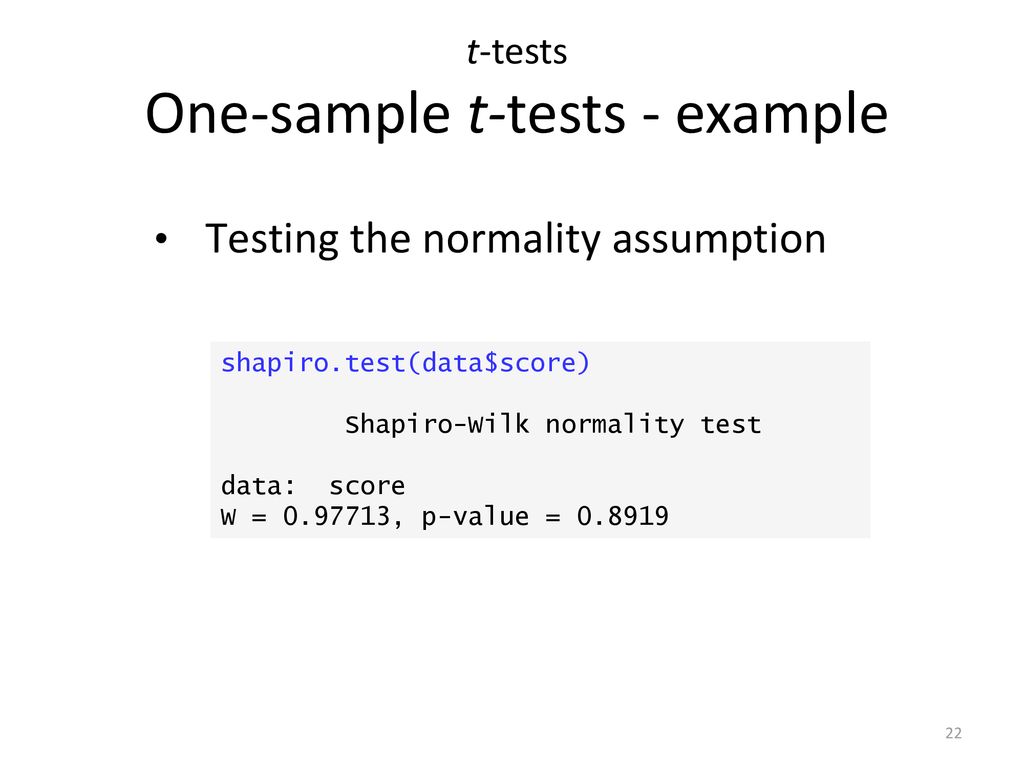 t-tests
One-sample t-tests - example

• Testing the normality assumption

shapiro.test(data$score)

Shapiro-Wilk normality test

data: score
W = 0.97713, p-value = 0.8919

22